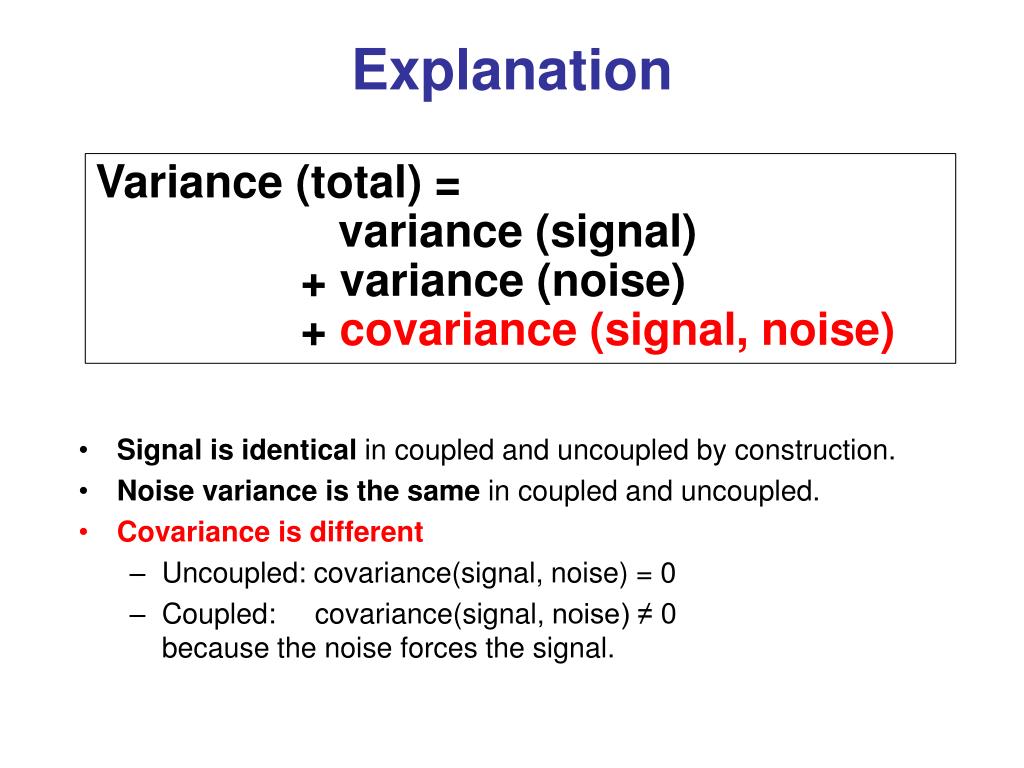 Explanation

Variance (total) =
variance (signal)
+ variance (noise)
+ covariance (signal, noise)

• Signal is identical in coupled and uncoupled by construction.
• Noise variance is the same in coupled and uncoupled.
• Covariance is different
– Uncoupled: covariance(signal, noise) = 0
– Coupled: covariance(signal, noise) ≠ 0 because the noise forces the signal.